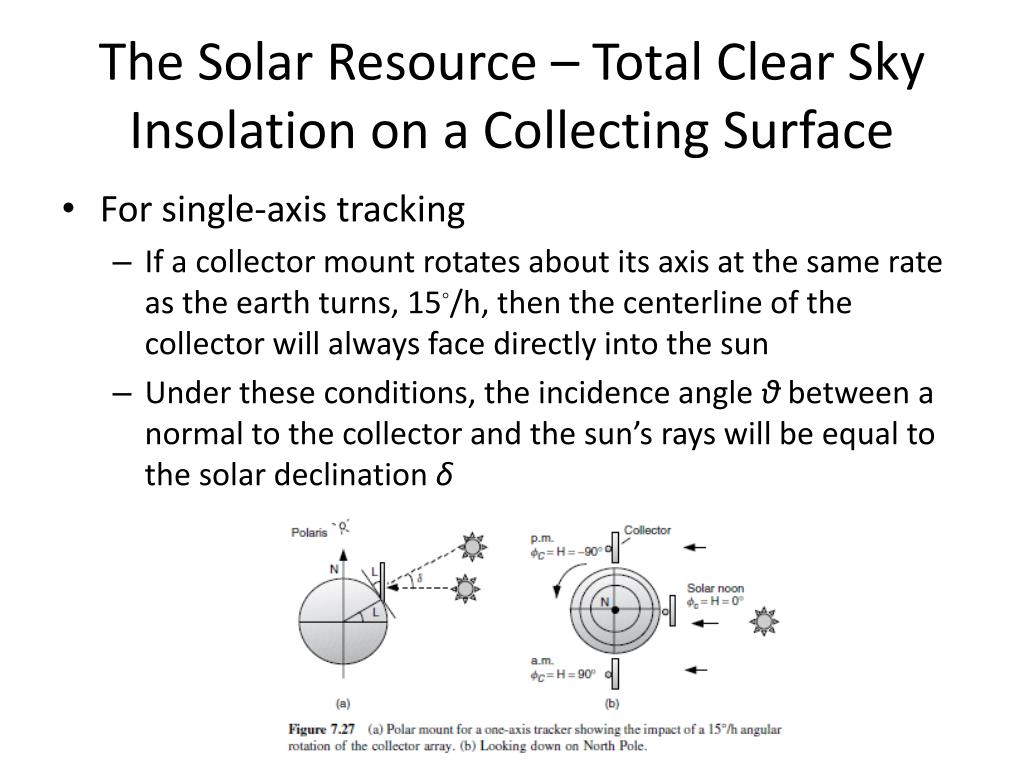 The Solar Resource – Total Clear Sky Insolation on a Collecting Surface

• For single-axis tracking
– If a collector mount rotates about its axis at the same rate as the earth turns, 15°/h, then the centerline of the collector will always face directly into the sun
– Under these conditions, the incidence angle $\vartheta$ between a normal to the collector and the sun's rays will be equal to the solar declination $\delta$

Polaris
N
L
$\delta$
L
(a)

p.m.
$\phi_C = H = -90°$
Collector
N
Solar noon
$\phi_C = H = 0°$
a.m.
$\phi_C = H = 90°$
(b)

Figure 7.27 (a) Polar mount for a one-axis tracker showing the impact of a 15°/h angular rotation of the collector array. (b) Looking down on North Pole.